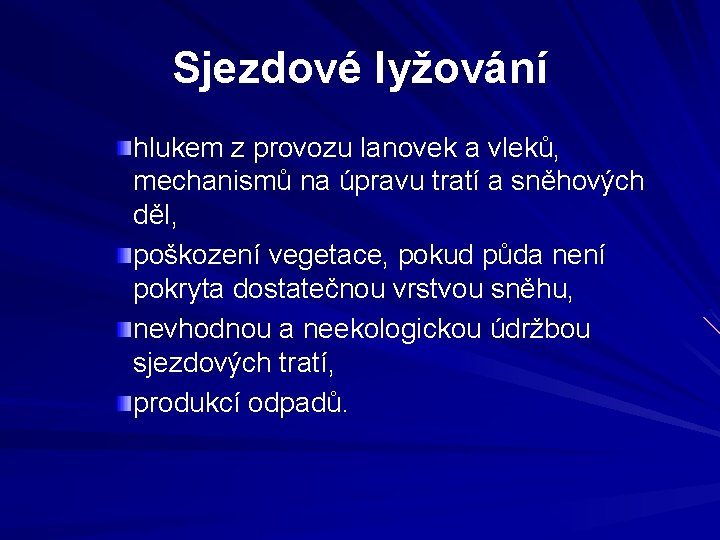 Sjezdové lyžování

hlukem z provozu lanovek a vleků, mechanismů na úpravu tratí a sněhových děl,

poškození vegetace, pokud půda není pokryta dostatečnou vrstvou sněhu,

nevhodnou a neekologickou údržbou sjezdových tratí,

produkcí odpadů.